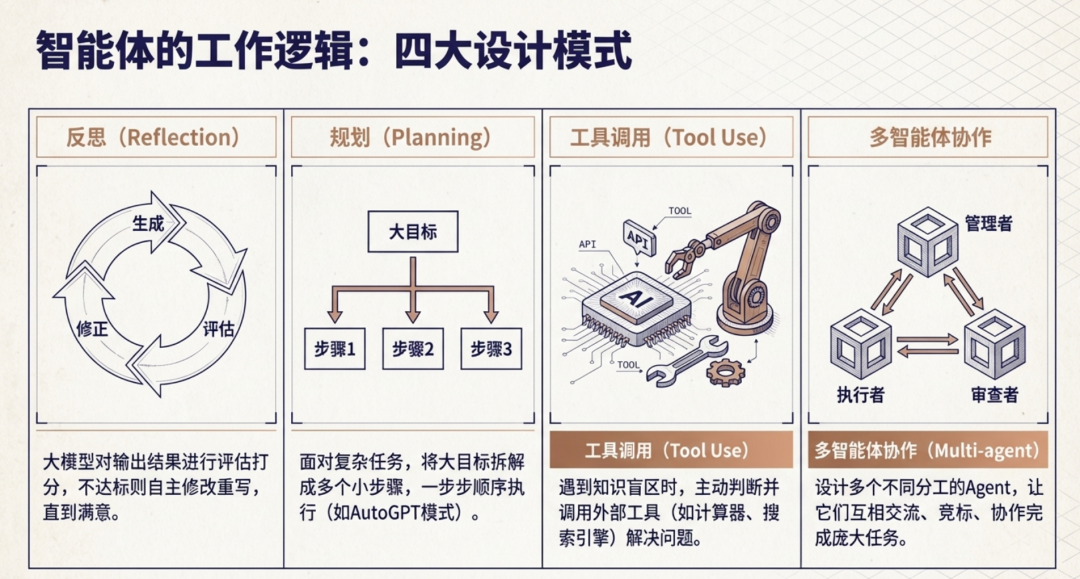 智能体的工作逻辑：四大设计模式

反思（Reflection）

生成
评估
修正

大模型对输出结果进行评估打分，不达标则自主修改重写，直到满意。

规划（Planning）

大目标
步骤1
步骤2
步骤3

面对复杂任务，将大目标拆解成多个小步骤，一步步顺序执行（如AutoGPT模式）。

工具调用（Tool Use）

TOOL
API
API
AI
TOOL

工具调用（Tool Use）

遇到知识盲区时，主动判断并调用外部工具（如计算器、搜索引擎）解决问题。

多智能体协作

管理者
执行者
审查者

多智能体协作（Multi-agent）

设计多个不同分工的Agent，让它们互相交流、竞标、协作完成庞大任务。